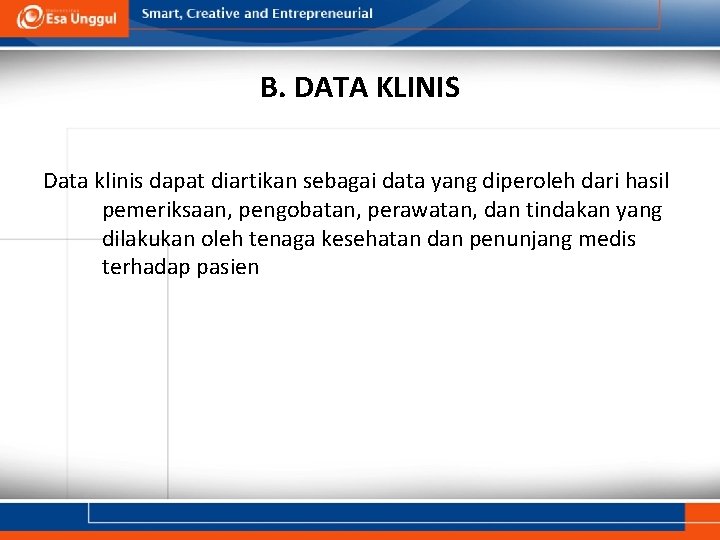 Esa Unggul

Smart, Creative and Entrepreneurial

B. DATA KLINIS

Data klinis dapat diartikan sebagai data yang diperoleh dari hasil pemeriksaan, pengobatan, perawatan, dan tindakan yang dilakukan oleh tenaga kesehatan dan penunjang medis terhadap pasien